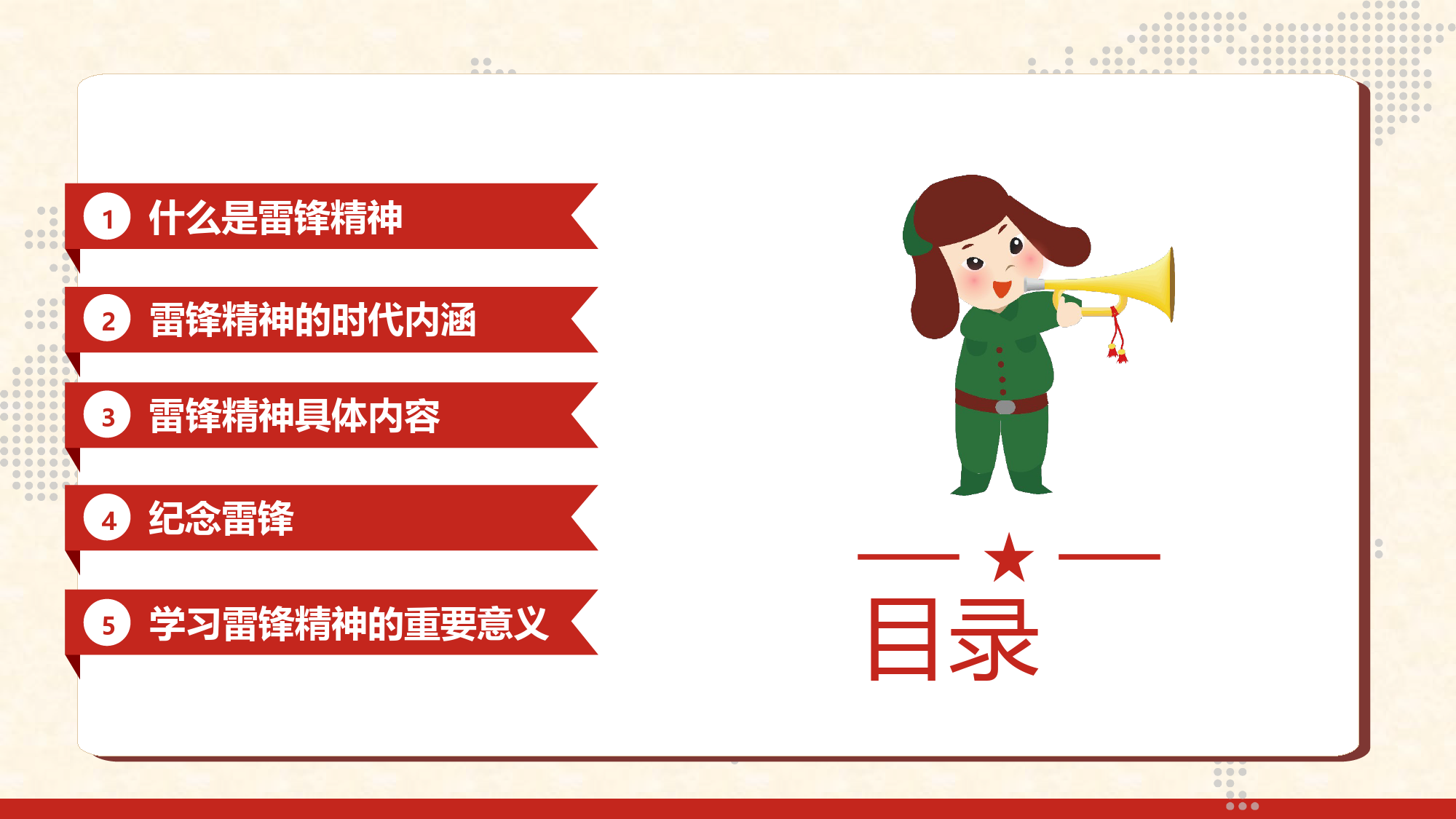 1 什么是雷锋精神

2 雷锋精神的时代内涵

3 雷锋精神具体内容

4 纪念雷锋

5 学习雷锋精神的重要意义

目录